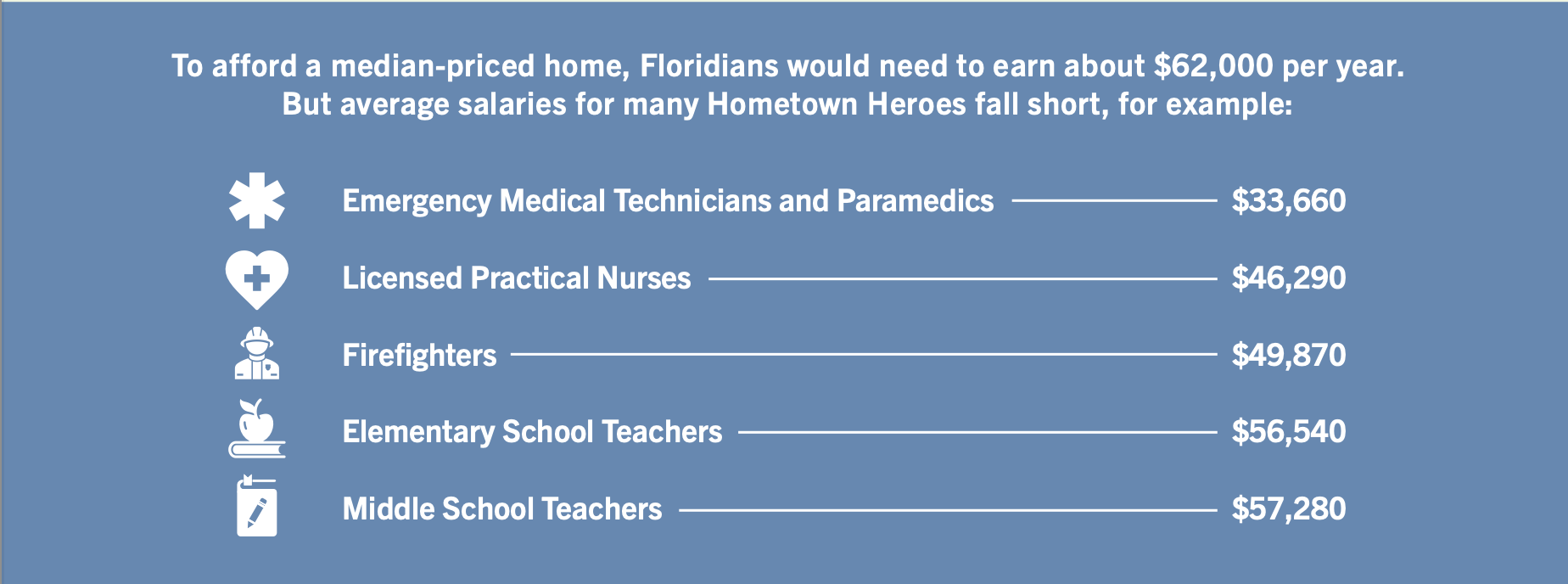 To afford a median-priced home, Floridians would need to earn about \$62,000 per year. But average salaries for many Hometown Heroes fall short, for example:

Emergency Medical Technicians and Paramedics \$33,660

Licensed Practical Nurses \$46,290

Firefighters \$49,870

Elementary School Teachers \$56,540

Middle School Teachers \$57,280